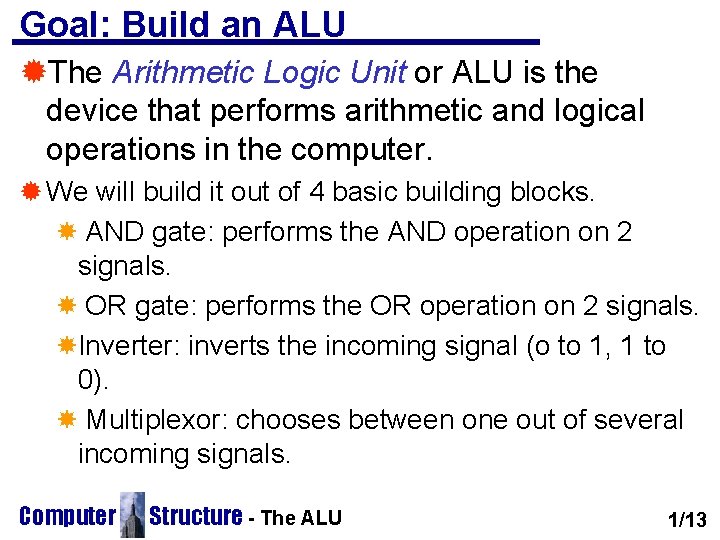 Goal: Build an ALU

The Arithmetic Logic Unit or ALU is the device that performs arithmetic and logical operations in the computer.

We will build it out of 4 basic building blocks.

AND gate: performs the AND operation on 2 signals.

OR gate: performs the OR operation on 2 signals.

Inverter: inverts the incoming signal (o to 1, 1 to 0).

Multiplexor: chooses between one out of several incoming signals.

Computer Structure - The ALU

1/13